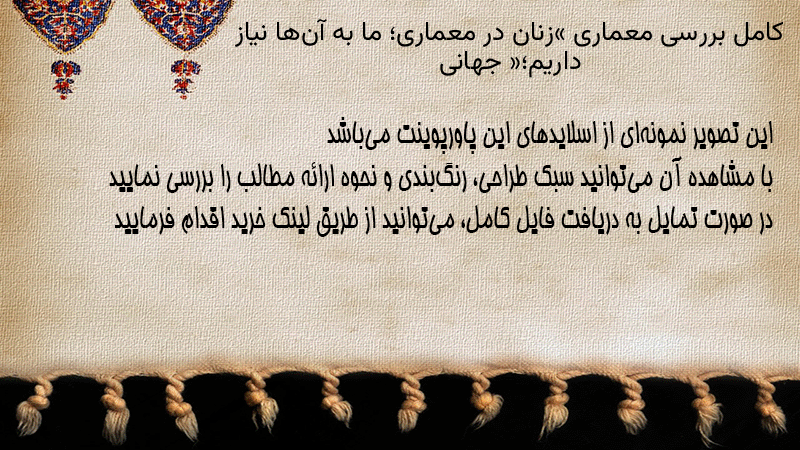 کامل بررسی معماری »زنان در معماری؛ ما به آن‌ها نیاز داریم؛« جهانی

این تصویر نمونه‌ای از اسلایدهای این پاورپوینت می‌باشد
با مشاهده آن می‌توانید سبک طراحی، رنگ‌بندی و نحوه ارائه مطالب را بررسی نمایید
در صورت تمایل به دریافت فایل کامل، می‌توانید از طریق لینک خرید اقدام فرمایید